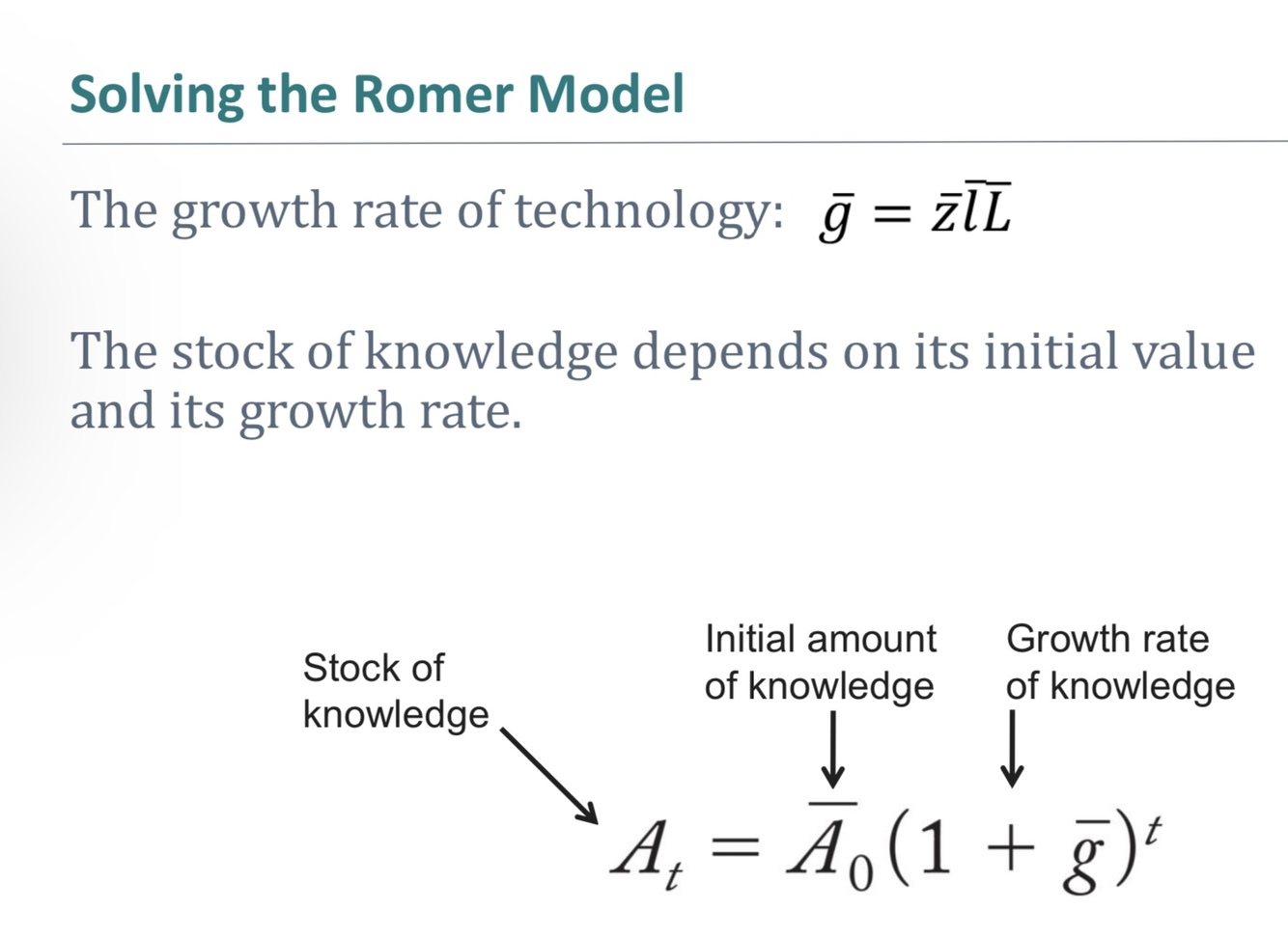 Solving the Romer Model

The growth rate of technology: $\bar{g} = \bar{z}\bar{l}\bar{L}$

The stock of knowledge depends on its initial value and its growth rate.

Stock of knowledge

Initial amount of knowledge

Growth rate of knowledge

$A_t = \bar{A}_0(1 + \bar{g})^t$